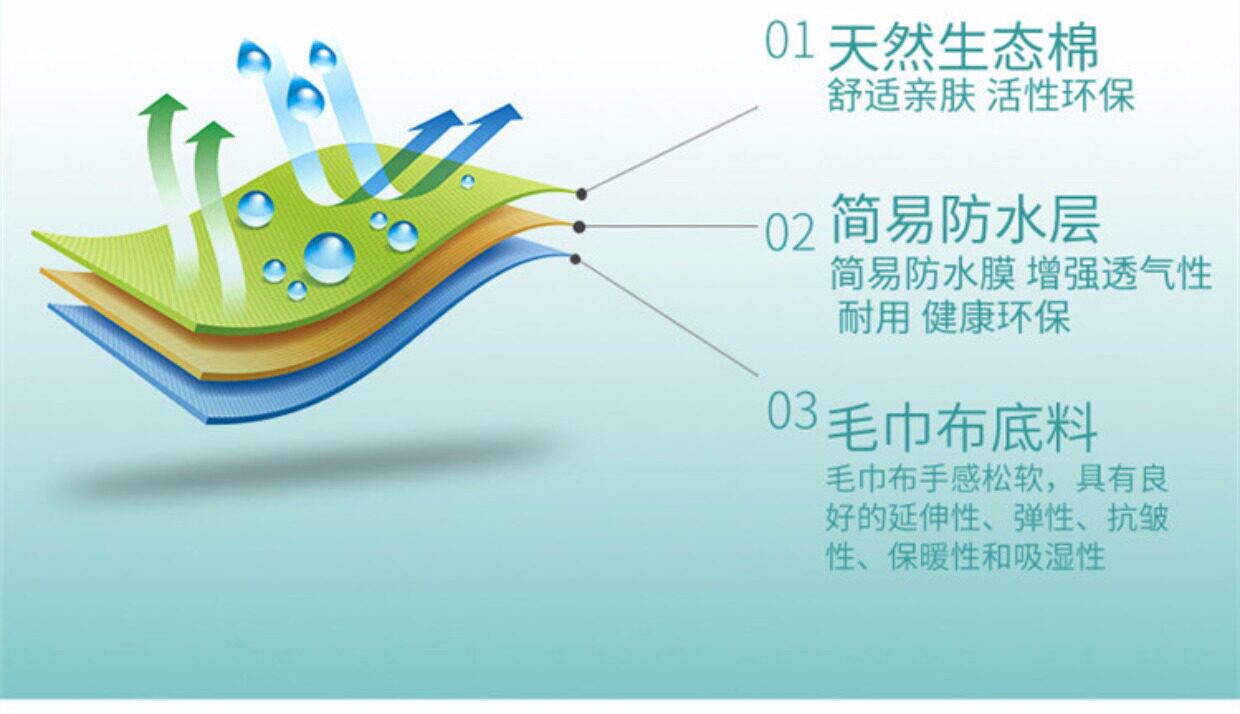 01 天然生态棉
舒适亲肤 活性环保

02 简易防水层
简易防水膜 增强透气性
耐用 健康环保

03 毛巾布底料
毛巾布手感松软，具有良好的延伸性、弹性、抗皱性、保暖性和吸湿性